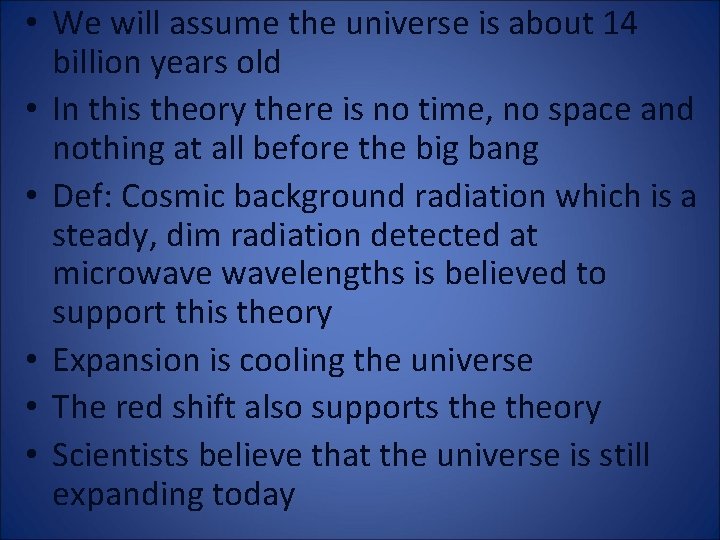 • We will assume the universe is about 14 billion years old
• In this theory there is no time, no space and nothing at all before the big bang
• Def: Cosmic background radiation which is a steady, dim radiation detected at microwave wavelengths is believed to support this theory
• Expansion is cooling the universe
• The red shift also supports the theory
• Scientists believe that the universe is still expanding today